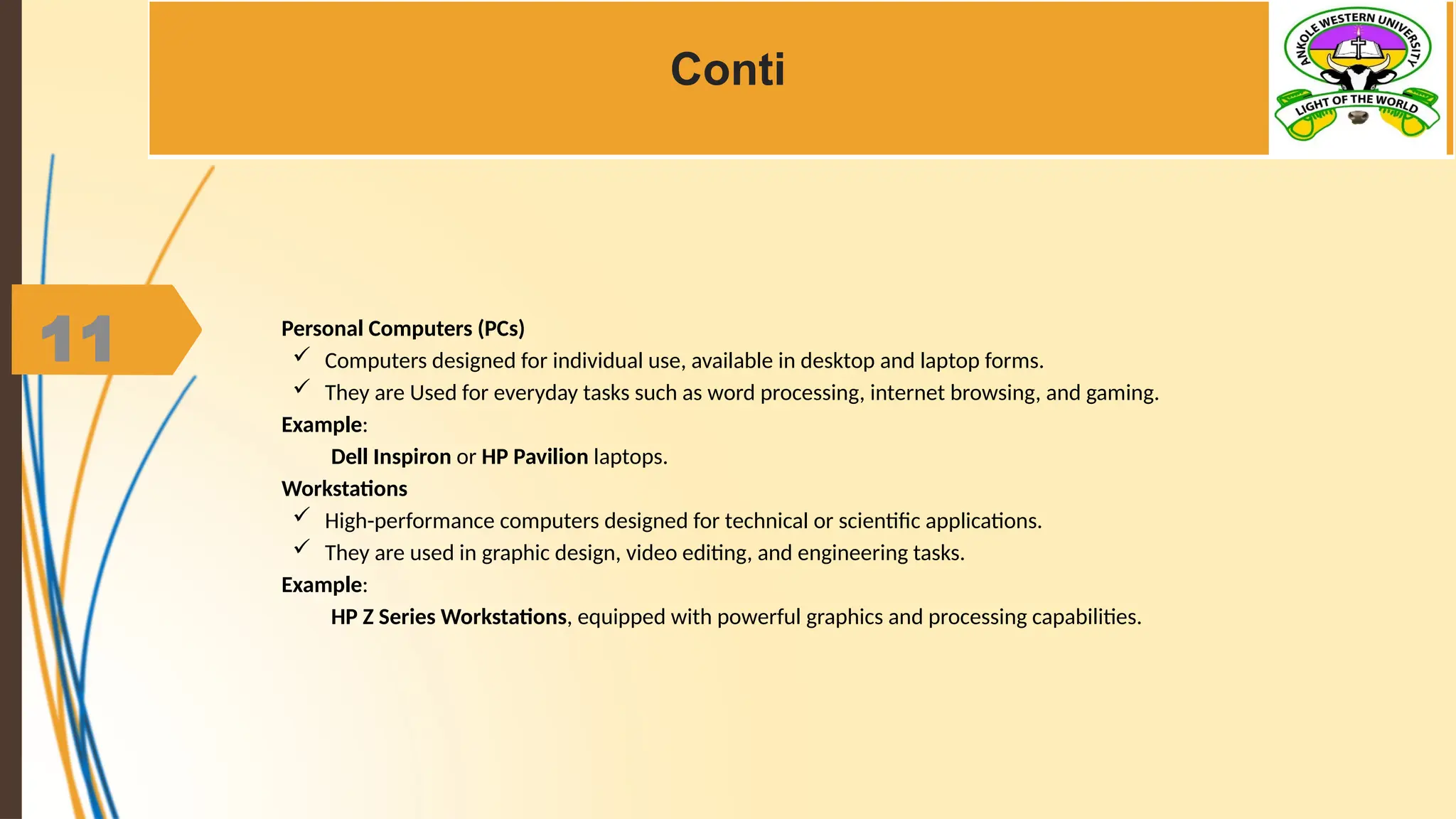 Conti

ANKOLE WESTERN UNIVERSITY
LIGHT OF THE WORLD

11

Personal Computers (PCs)
✓ Computers designed for individual use, available in desktop and laptop forms.
✓ They are Used for everyday tasks such as word processing, internet browsing, and gaming.
Example:
Dell Inspiron or HP Pavilion laptops.
Workstations
✓ High-performance computers designed for technical or scientific applications.
✓ They are used in graphic design, video editing, and engineering tasks.
Example:
HP Z Series Workstations, equipped with powerful graphics and processing capabilities.